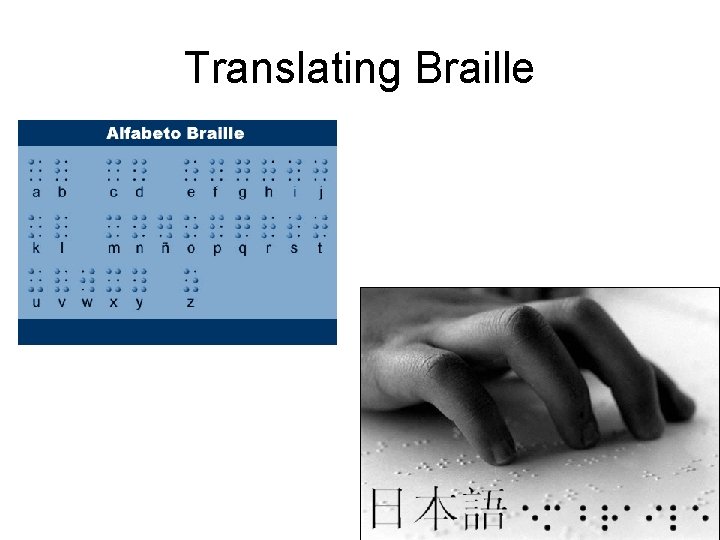 Translating Braille

Alfabeto Braille

a b c d e f g h i j

k l m n ñ o p q r s t

u v w x y z

日本語